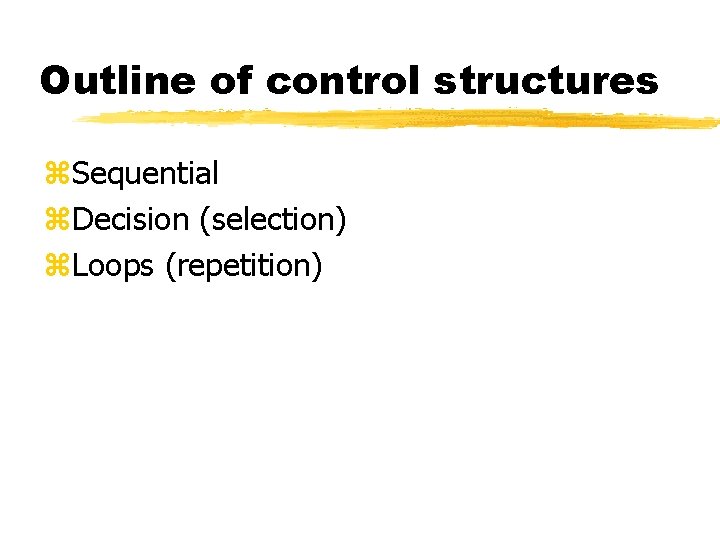 Outline of control structures

⌘Sequential
⌘Decision (selection)
⌘Loops (repetition)